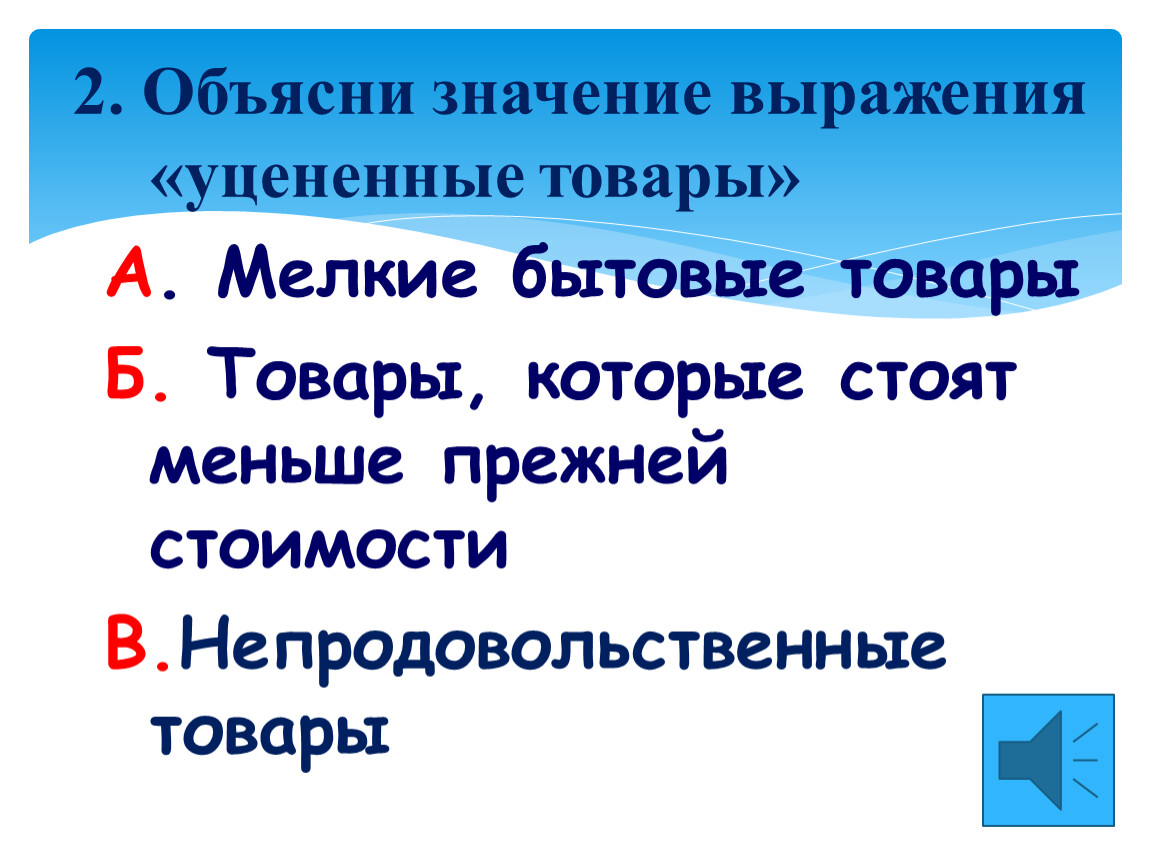 2. Объясни значение выражения «уцененные товары»

А. Мелкие бытовые товары

Б. Товары, которые стоят меньше прежней стоимости

В.Непродовольственные товары